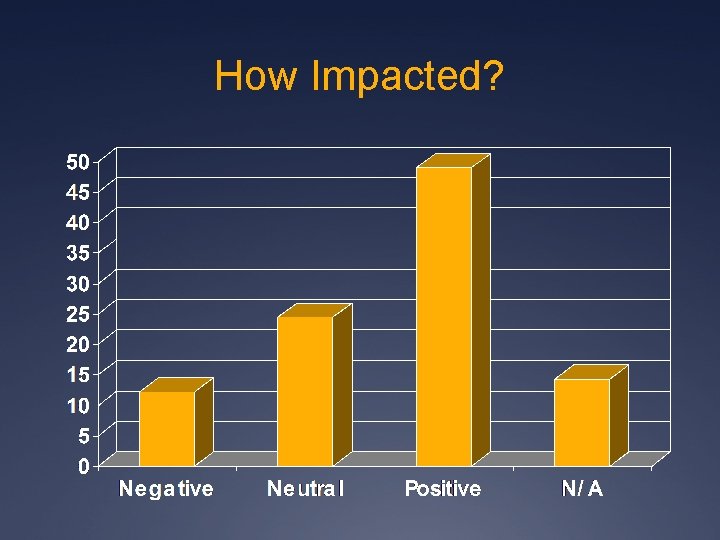 How Impacted?

50
45
40
35
30
25
20
15
10
5
0

Negative
Neutral
Positive
N/A